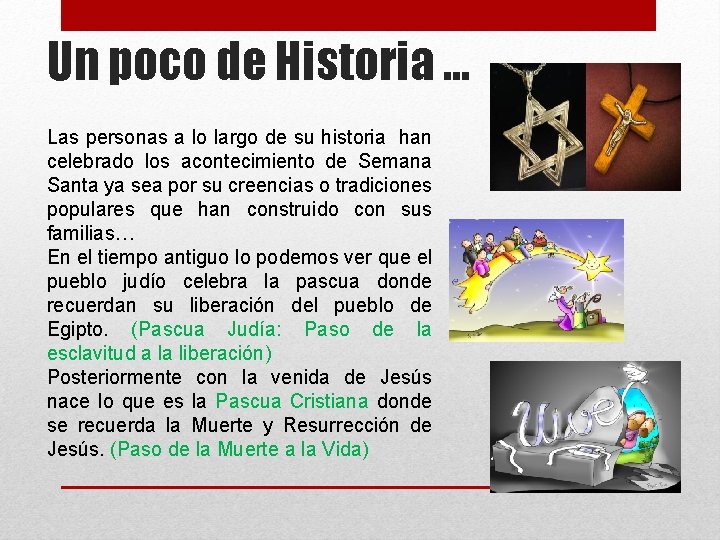 Un poco de Historia …

Las personas a lo largo de su historia han celebrado los acontecimiento de Semana Santa ya sea por su creencias o tradiciones populares que han construido con sus familias…
En el tiempo antiguo lo podemos ver que el pueblo judío celebra la pascua donde recuerdan su liberación del pueblo de Egipto. (Pascua Judía: Paso de la esclavitud a la liberación)
Posteriormente con la venida de Jesús nace lo que es la Pascua Cristiana donde se recuerda la Muerte y Resurrección de Jesús. (Paso de la Muerte a la Vida)

Vive